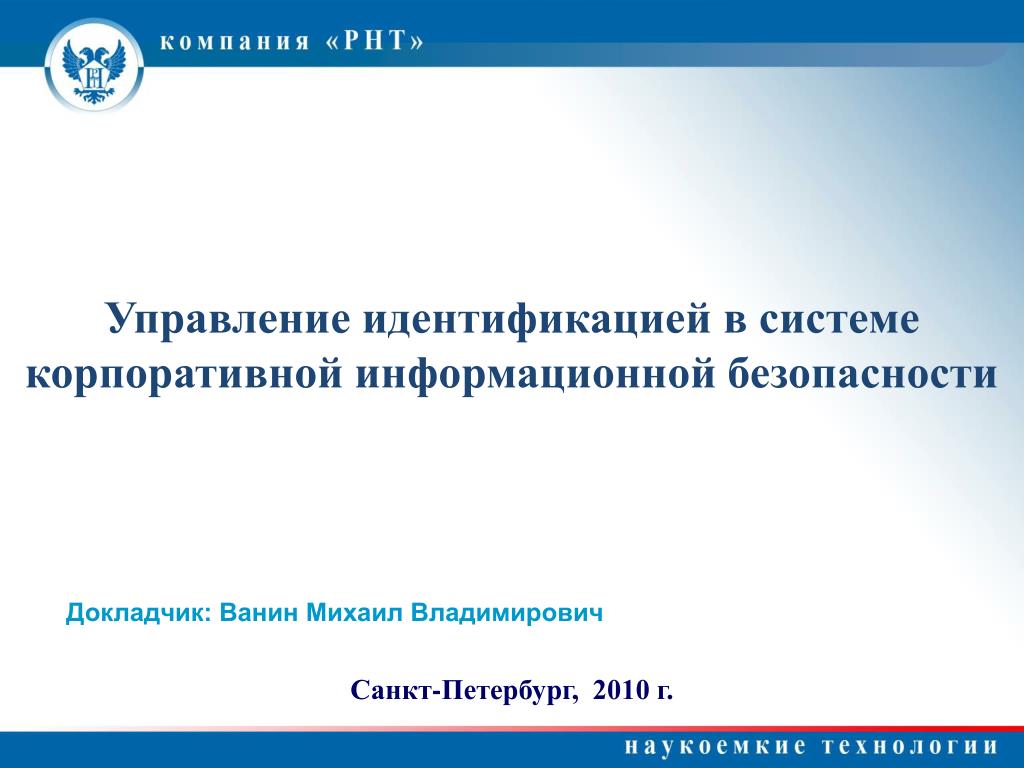 компания «РНТ»

Управление идентификацией в системе корпоративной информационной безопасности

Докладчик: Ванин Михаил Владимирович

Санкт-Петербург, 2010 г.

наукоемкие технологии